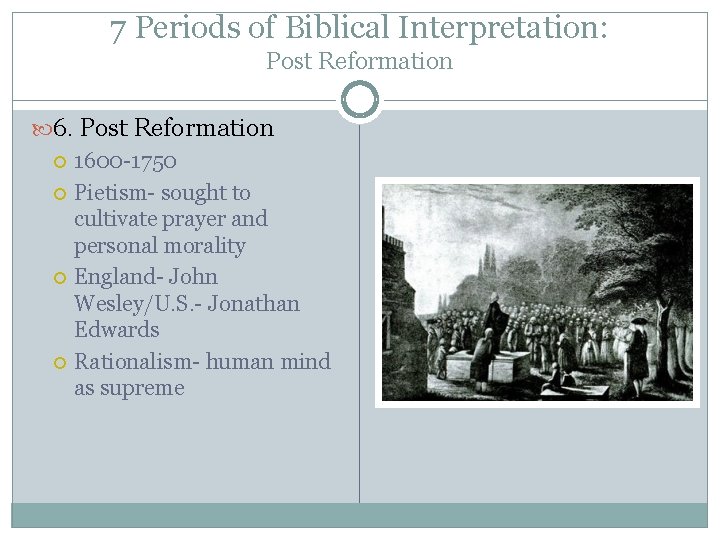 7 Periods of Biblical Interpretation:
Post Reformation

6. Post Reformation

1600-1750

Pietism- sought to cultivate prayer and personal morality

England- John Wesley/U.S.- Jonathan Edwards

Rationalism- human mind as supreme